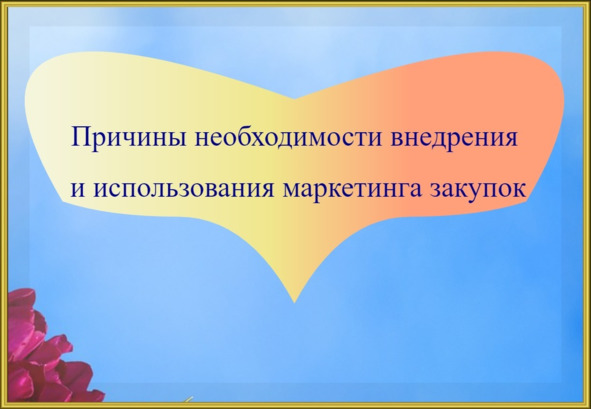 Причины необходимости внедрения
и использования маркетинга закупок